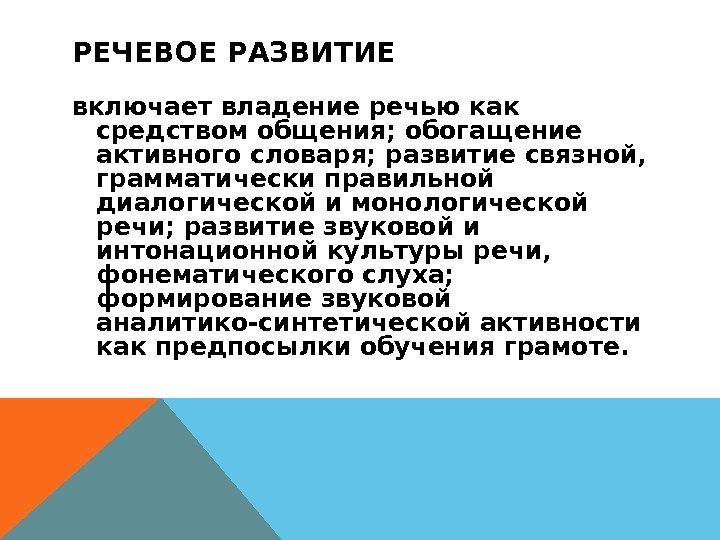 РЕЧЕВОЕ РАЗВИТИЕ

включает владение речью как средством общения; обогащение активного словаря; развитие связной, грамматически правильной диалогической и монологической речи; развитие звуковой и интонационной культуры речи, фонематического слуха; формирование звуковой аналитико-синтетической активности как предпосылки обучения грамоте.